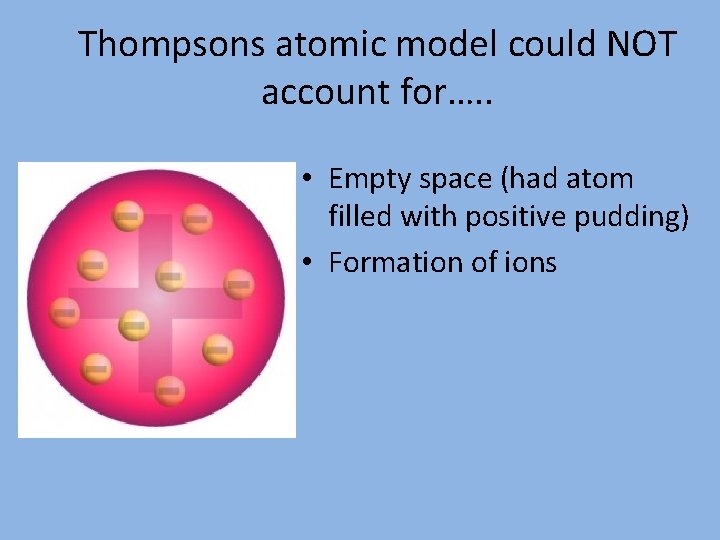 Thompsons atomic model could NOT account for…..

• Empty space (had atom filled with positive pudding)
• Formation of ions